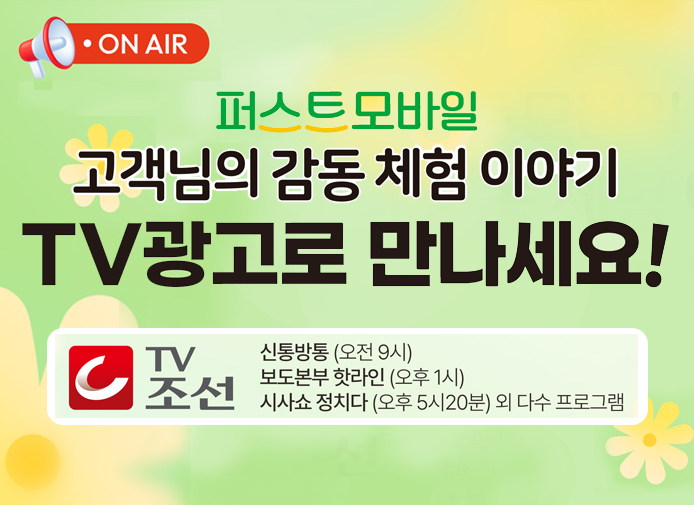 • ON AIR

퍼스트모바일

고객님의 감동 체험 이야기

TV광고로 만나세요!

TV
조선

신통방통 (오전 9시)
보도본부 핫라인 (오후 1시)
시사쇼 정치다 (오후 5시20분) 외 다수 프로그램